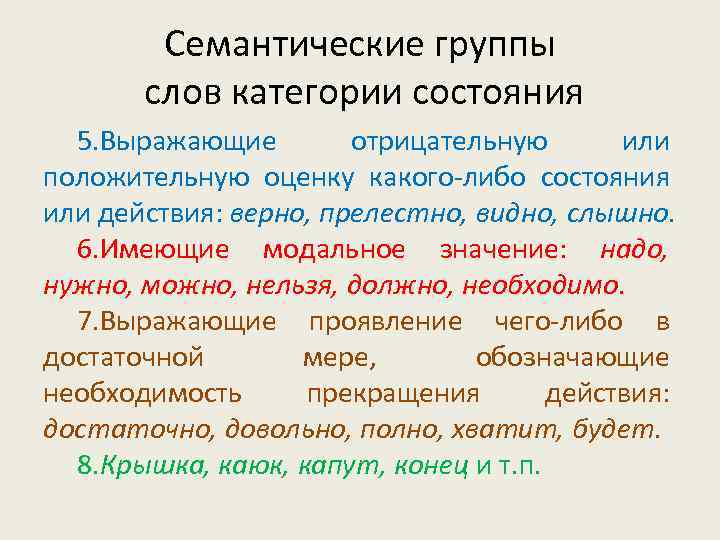 Семантические группы слов категории состояния

5.Выражающие отрицательную или положительную оценку какого-либо состояния или действия: верно, прелестно, видно, слышно.

6.Имеющие модальное значение: надо, нужно, можно, нельзя, должно, необходимо.

7.Выражающие проявление чего-либо в достаточной мере, обозначающие необходимость прекращения действия: достаточно, довольно, полно, хватит, будет.

8.Крышка, каюк, капут, конец и т.п.